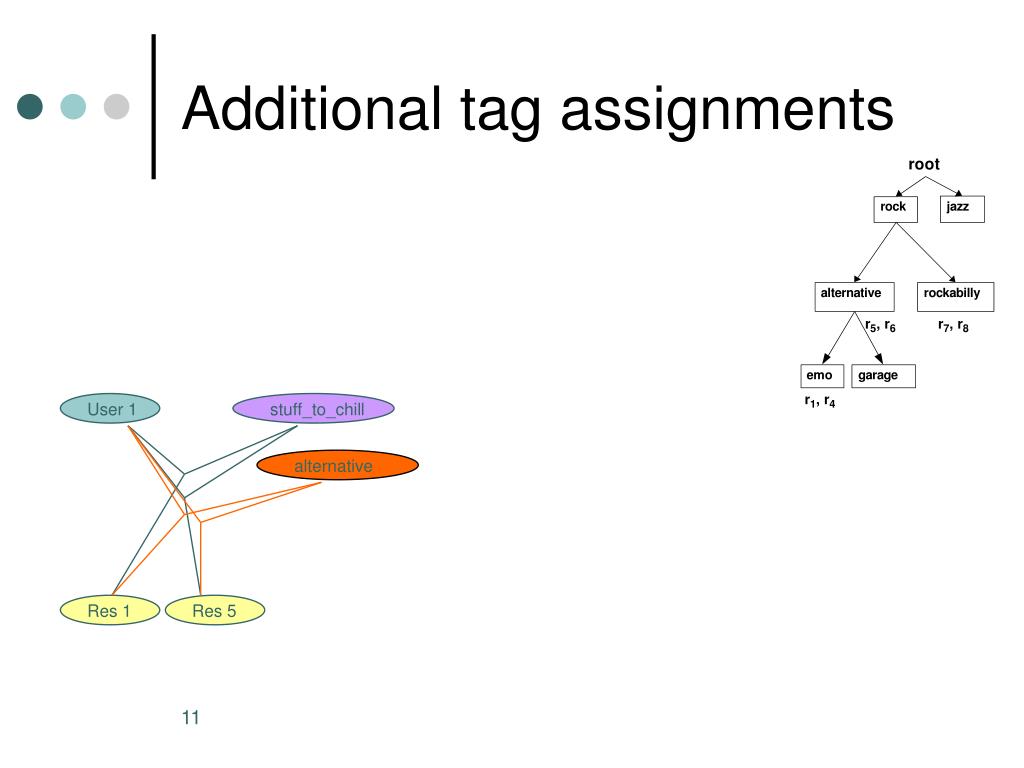 Additional tag assignments

root
rock
jazz
alternative
rockabilly
$r_5$, $r_6$
$r_7$, $r_8$
emo
garage
$r_1$, $r_4$

User 1
stuff_to_chill
alternative
Res 1
Res 5

11